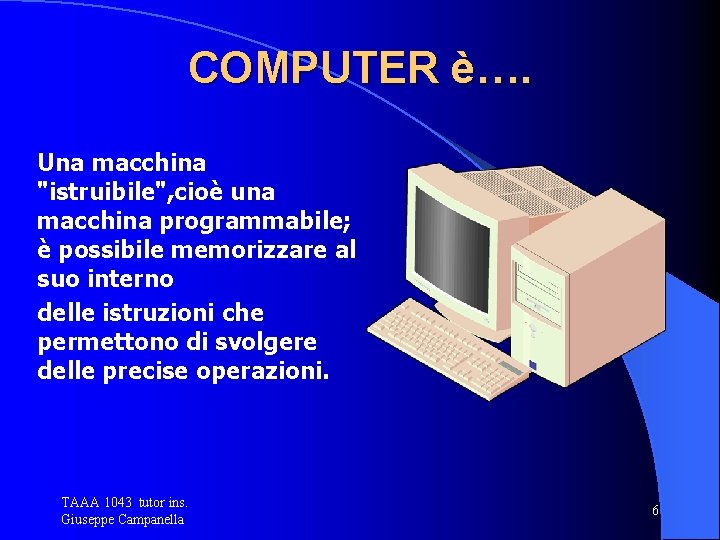 COMPUTER è….

Una macchina "istruibile",cioè una macchina programmabile; è possibile memorizzare al suo interno

delle istruzioni che permettono di svolgere delle precise operazioni.

TAAA 1043 tutor ins.
Giuseppe Campanella

6